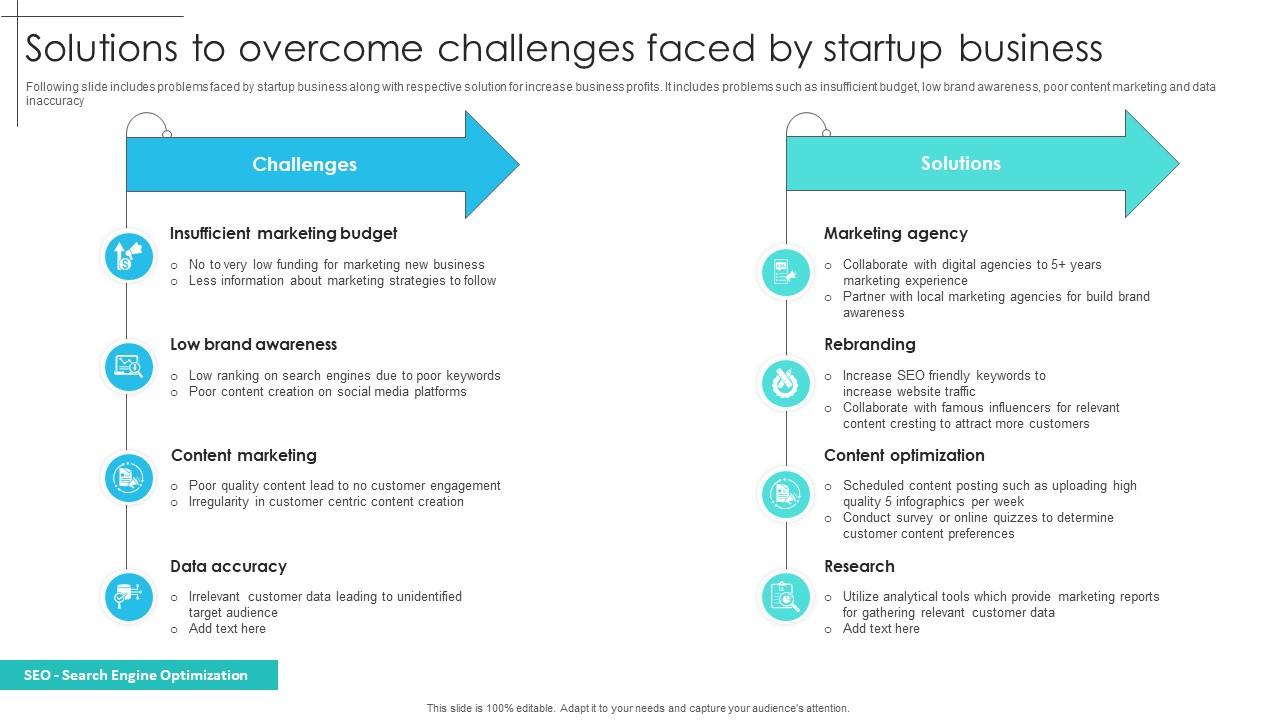 Solutions to overcome challenges faced by startup business

Following slide includes problems faced by startup business along with respective solution for increase business profits. It includes problems such as insufficient budget, low brand awareness, poor content marketing and data inaccuracy

Challenges

Insufficient marketing budget
○ No to very low funding for marketing new business
○ Less information about marketing strategies to follow

Low brand awareness
○ Low ranking on search engines due to poor keywords
○ Poor content creation on social media platforms

Content marketing
○ Poor quality content lead to no customer engagement
○ Irregularity in customer centric content creation

Data accuracy
○ Irrelevant customer data leading to unidentified target audience
○ Add text here

Solutions

Marketing agency
○ Collaborate with digital agencies to 5+ years marketing experience
○ Partner with local marketing agencies for build brand awareness

Rebranding
○ Increase SEO friendly keywords to increase website traffic
○ Collaborate with famous influencers for relevant content cresting to attract more customers

Content optimization
○ Scheduled content posting such as uploading high quality 5 infographics per week
○ Conduct survey or online quizzes to determine customer content preferences

Research
○ Utilize analytical tools which provide marketing reports for gathering relevant customer data
○ Add text here

SEO - Search Engine Optimization

This slide is 100% editable. Adapt it to your needs and capture your audience's attention.